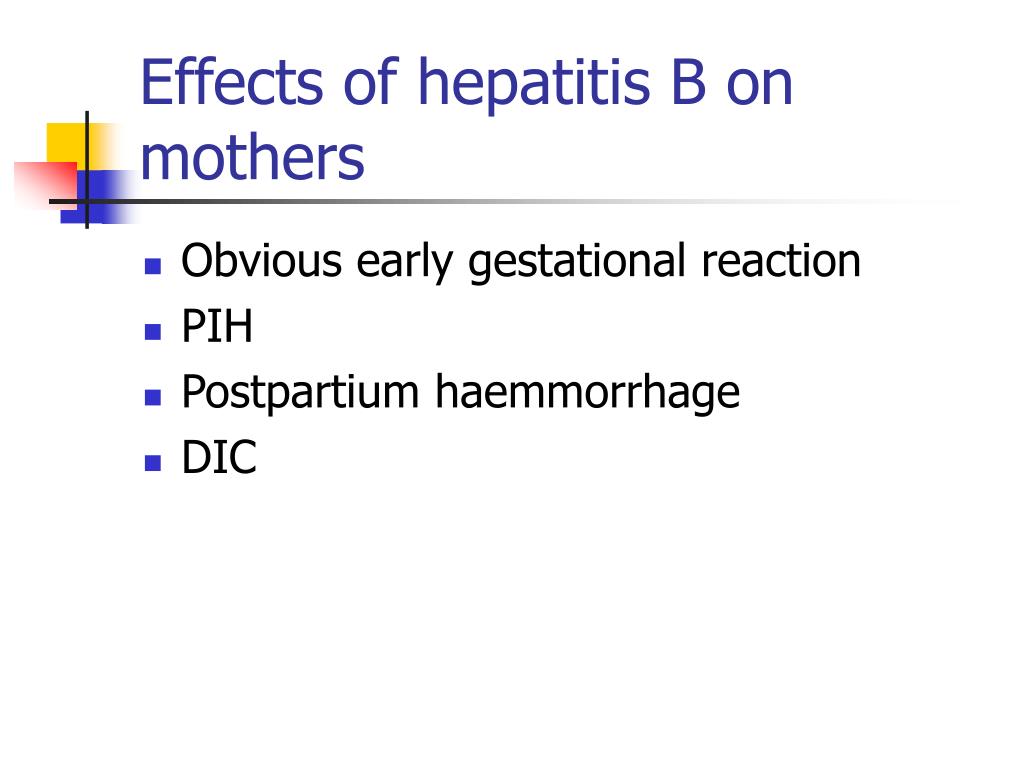 Effects of hepatitis B on mothers

- Obvious early gestational reaction
- PIH
- Postpartium haemmorrhage
- DIC